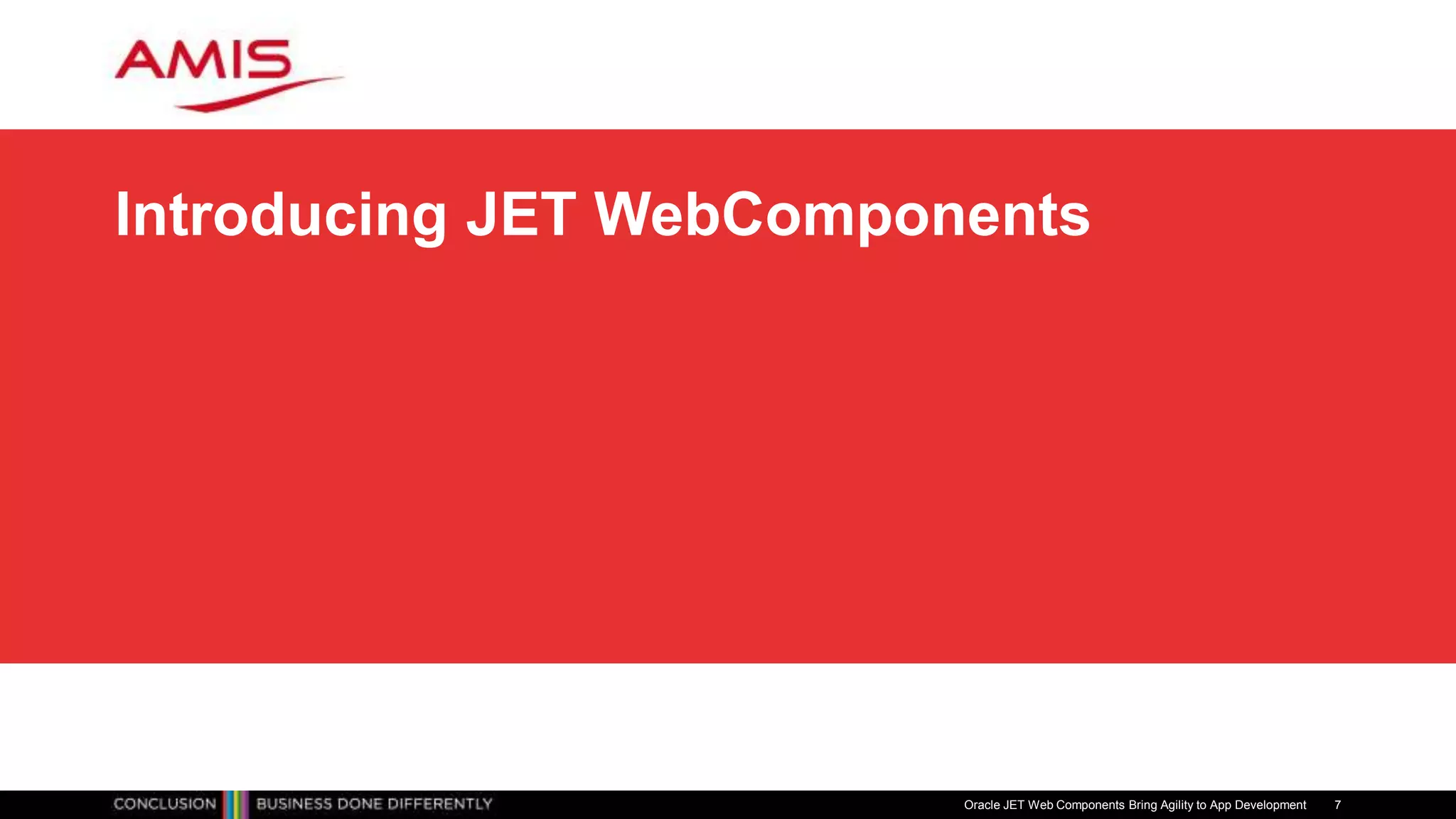 AMIS

Introducing JET WebComponents

CONCLUSION BUSINESS DONE DIFFERENTLY

Oracle JET Web Components Bring Agility to App Development 7